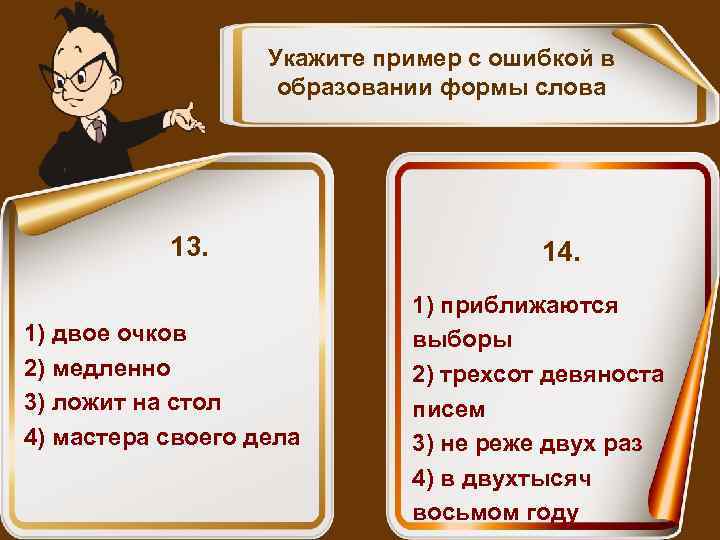 Укажите пример с ошибкой в образовании формы слова

13.

1) двое очков
2) медленно
3) ложит на стол
4) мастера своего дела

14.

1) приближаются выборы
2) трехсот девяноста писем
3) не реже двух раз
4) в двухтысяч восьмом году